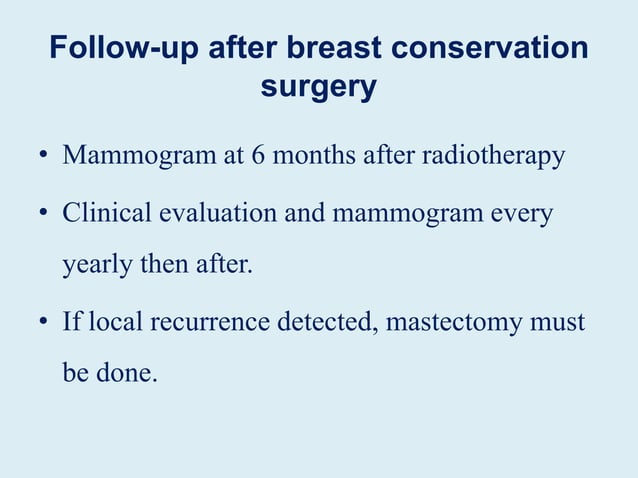 Follow-up after breast conservation surgery

• Mammogram at 6 months after radiotherapy

• Clinical evaluation and mammogram every yearly then after.

• If local recurrence detected, mastectomy must be done.